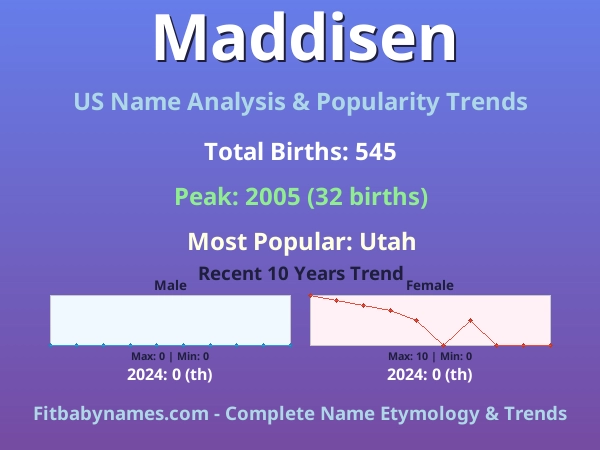 Maddisen

US Name Analysis & Popularity Trends

Total Births: 545

Peak: 2005 (32 births)

Most Popular: Utah

Recent 10 Years Trend

Male

Max: 0 | Min: 0

2024: 0 (th)

Female

Max: 10 | Min: 0

2024: 0 (th)

Fitbabynames.com - Complete Name Etymology & Trends